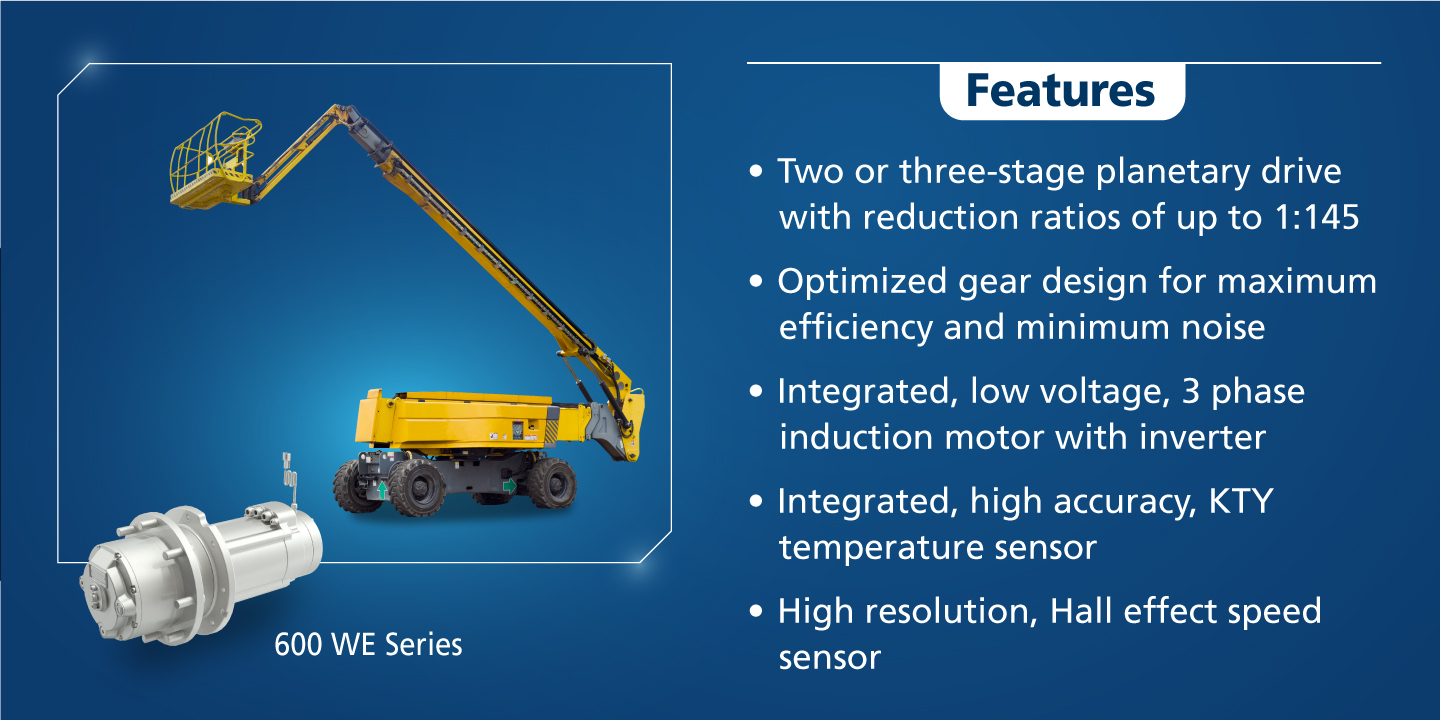 600 WE Series

Features

• Two or three-stage planetary drive with reduction ratios of up to 1:145

• Optimized gear design for maximum efficiency and minimum noise

• Integrated, low voltage, 3 phase induction motor with inverter

• Integrated, high accuracy, KTY temperature sensor

• High resolution, Hall effect speed sensor